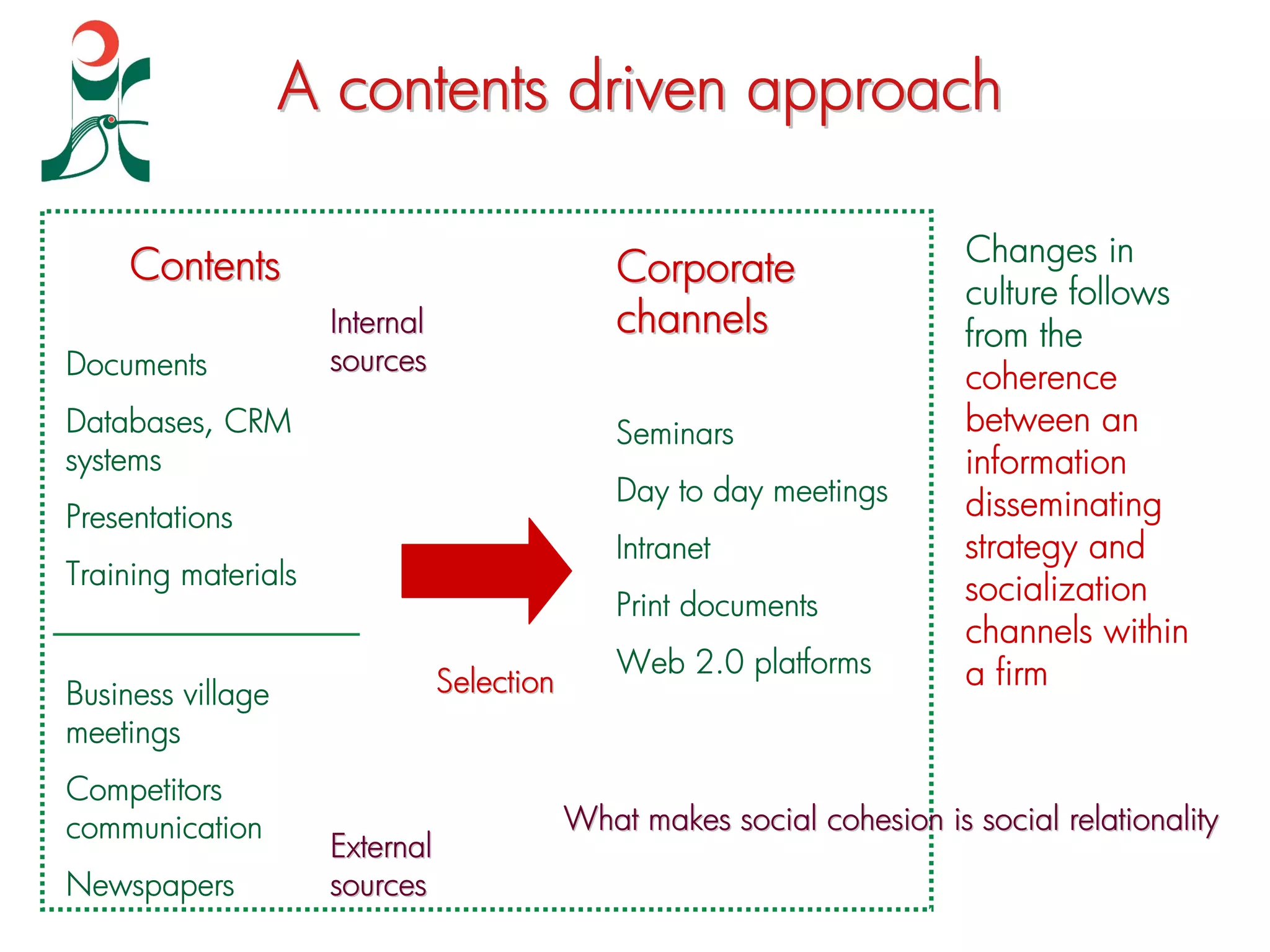 A contents driven approach

Contents

Internal sources

Documents

Databases, CRM systems

Presentations

Training materials

Business village meetings

Competitors communication

Newspapers

External sources

Selection

Corporate channels

Seminars

Day to day meetings

Intranet

Print documents

Web 2.0 platforms

Changes in culture follows from the coherence between an information disseminating strategy and socialization channels within a firm

What makes social cohesion is social relationality